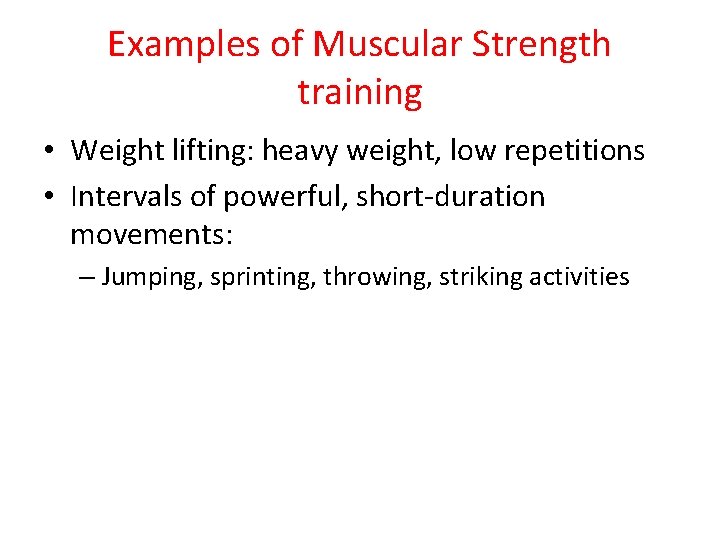 Examples of Muscular Strength training

• Weight lifting: heavy weight, low repetitions
• Intervals of powerful, short-duration movements:
– Jumping, sprinting, throwing, striking activities